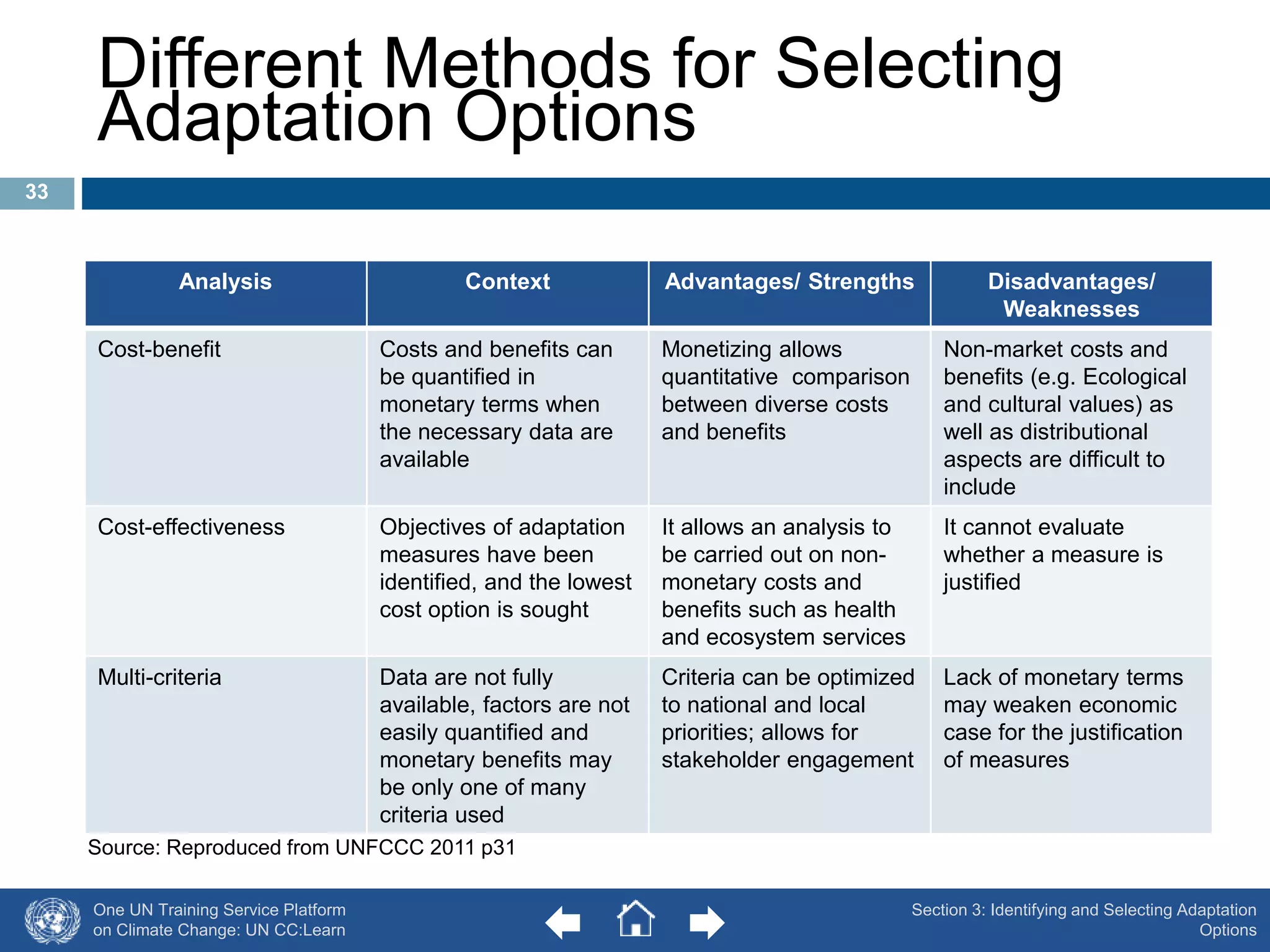 Different Methods for Selecting Adaptation Options

33

| Analysis | Context | Advantages/ Strengths | Disadvantages/ Weaknesses |
|---|---|---|---|
| Cost-benefit | Costs and benefits can be quantified in monetary terms when the necessary data are available | Monetizing allows quantitative comparison between diverse costs and benefits | Non-market costs and benefits (e.g. Ecological and cultural values) as well as distributional aspects are difficult to include |
| Cost-effectiveness | Objectives of adaptation measures have been identified, and the lowest cost option is sought | It allows an analysis to be carried out on non-monetary costs and benefits such as health and ecosystem services | It cannot evaluate whether a measure is justified |
| Multi-criteria | Data are not fully available, factors are not easily quantified and monetary benefits may be only one of many criteria used | Criteria can be optimized to national and local priorities; allows for stakeholder engagement | Lack of monetary terms may weaken economic case for the justification of measures |

Source: Reproduced from UNFCCC 2011 p31

One UN Training Service Platform on Climate Change: UN CC:Learn

Section 3: Identifying and Selecting Adaptation Options